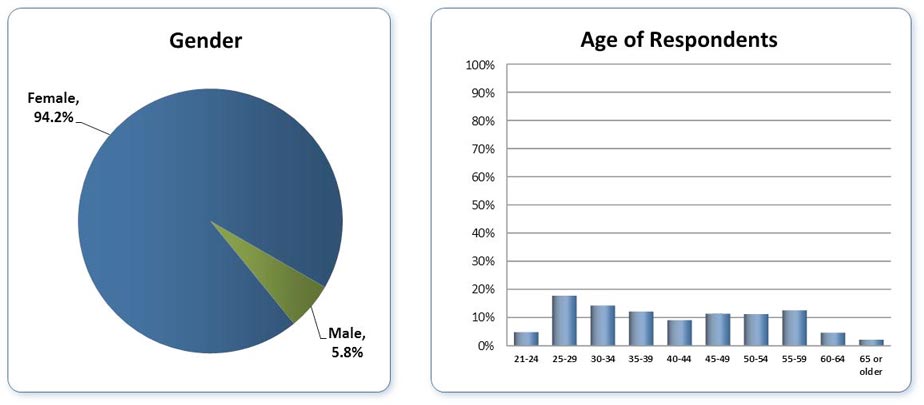 Gender

Female, 94.2%

Male, 5.8%

Age of Respondents

100%
90%
80%
70%
60%
50%
40%
30%
20%
10%
0%

21-24
25-29
30-34
35-39
40-44
45-49
50-54
55-59
60-64
65 or older